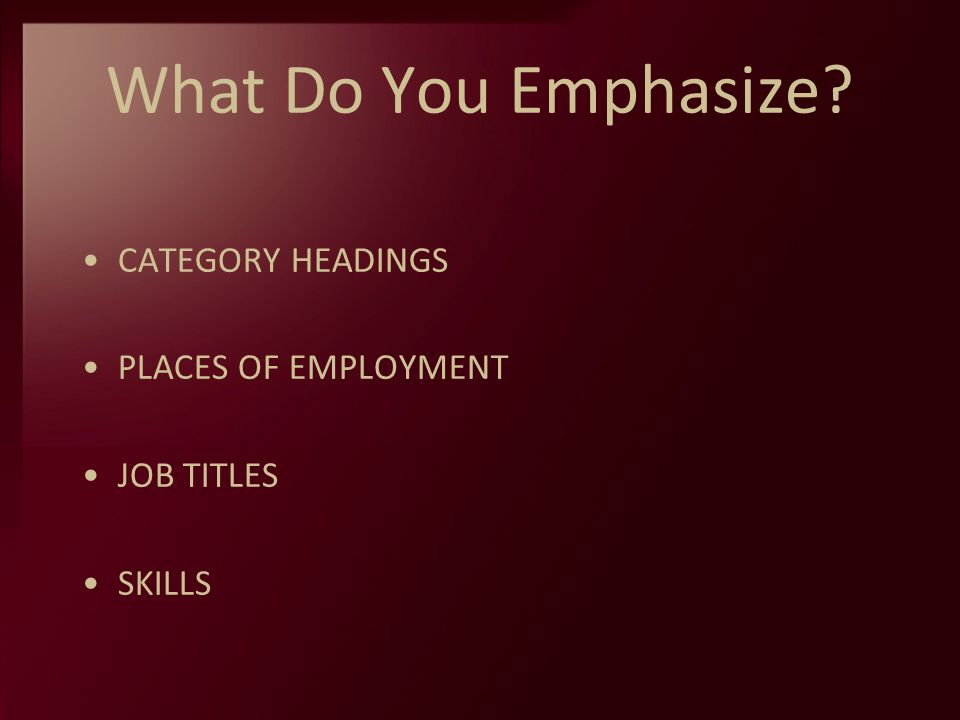 What Do You Emphasize?

• CATEGORY HEADINGS

• PLACES OF EMPLOYMENT

• JOB TITLES

• SKILLS